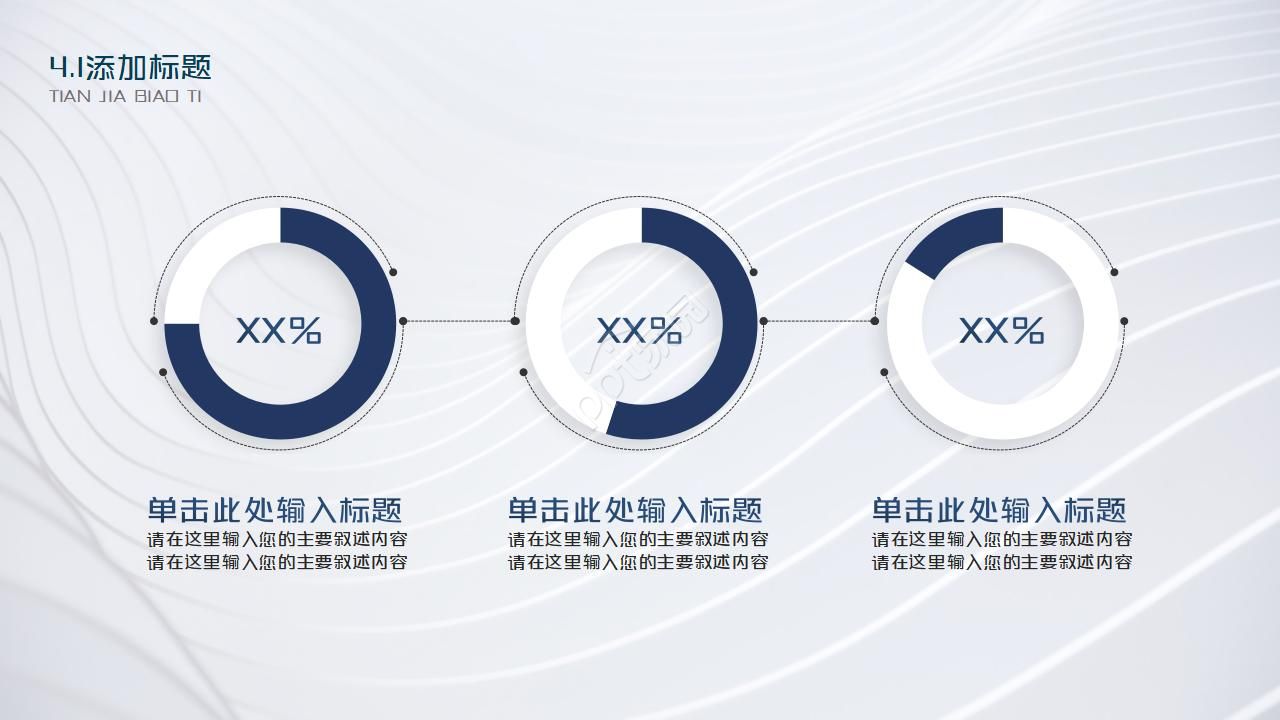 4.1添加标题
TIAN JIA BIAO TI

XX%

XX%

XX%

单击此处输入标题
请在这里输入您的主要叙述内容
请在这里输入您的主要叙述内容

单击此处输入标题
请在这里输入您的主要叙述内容
请在这里输入您的主要叙述内容

单击此处输入标题
请在这里输入您的主要叙述内容
请在这里输入您的主要叙述内容